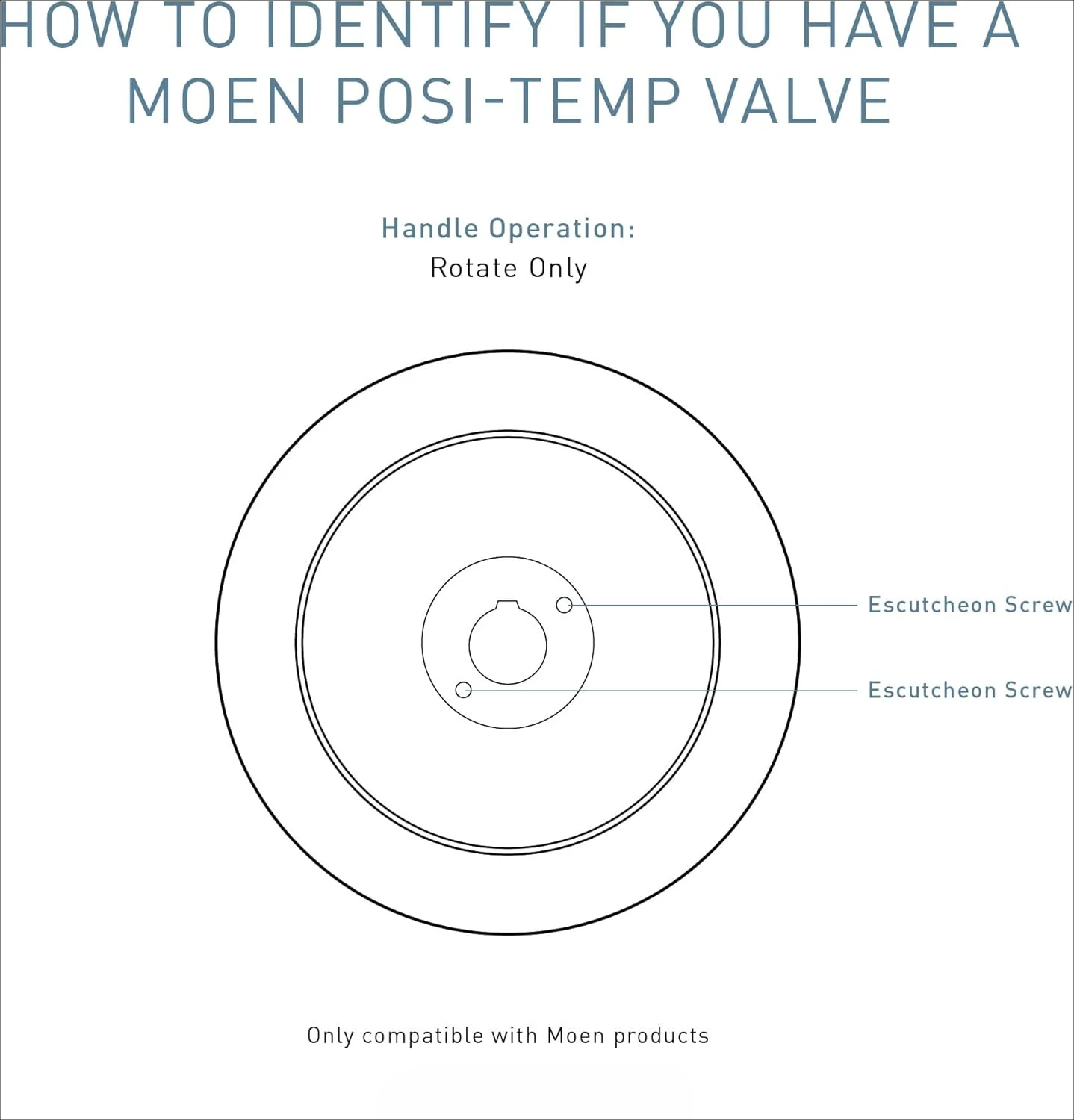 HOW TO IDENTIFY IF YOU HAVE A MOEN POSI-TEMP VALVE

Handle Operation:
Rotate Only

Escutcheon Screw

Escutcheon Screw

Only compatible with Moen products